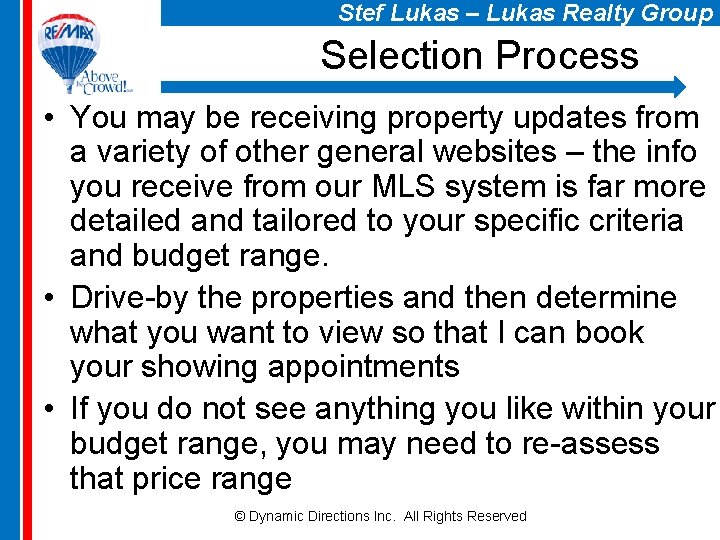 Stef Lukas – Lukas Realty Group

RE/MAX

Above the Crowd!

Selection Process

• You may be receiving property updates from a variety of other general websites – the info you receive from our MLS system is far more detailed and tailored to your specific criteria and budget range.
• Drive-by the properties and then determine what you want to view so that I can book your showing appointments
• If you do not see anything you like within your budget range, you may need to re-assess that price range

© Dynamic Directions Inc. All Rights Reserved